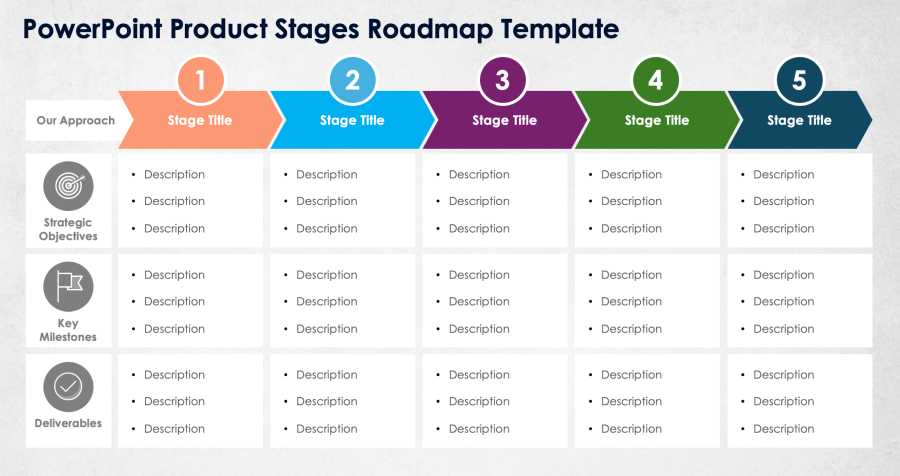 PowerPoint Product Stages Roadmap Template

| Our Approach | 1 Stage Title | 2 Stage Title | 3 Stage Title | 4 Stage Title | 5 Stage Title |
|---|---|---|---|---|---|
| Strategic Objectives | • Description • Description • Description | • Description • Description • Description | • Description • Description • Description | • Description • Description • Description | • Description • Description • Description |
| Key Milestones | • Description • Description • Description | • Description • Description • Description | • Description • Description • Description | • Description • Description • Description | • Description • Description • Description |
| Deliverables | • Description • Description • Description | • Description • Description • Description | • Description • Description • Description | • Description • Description • Description | • Description • Description • Description |